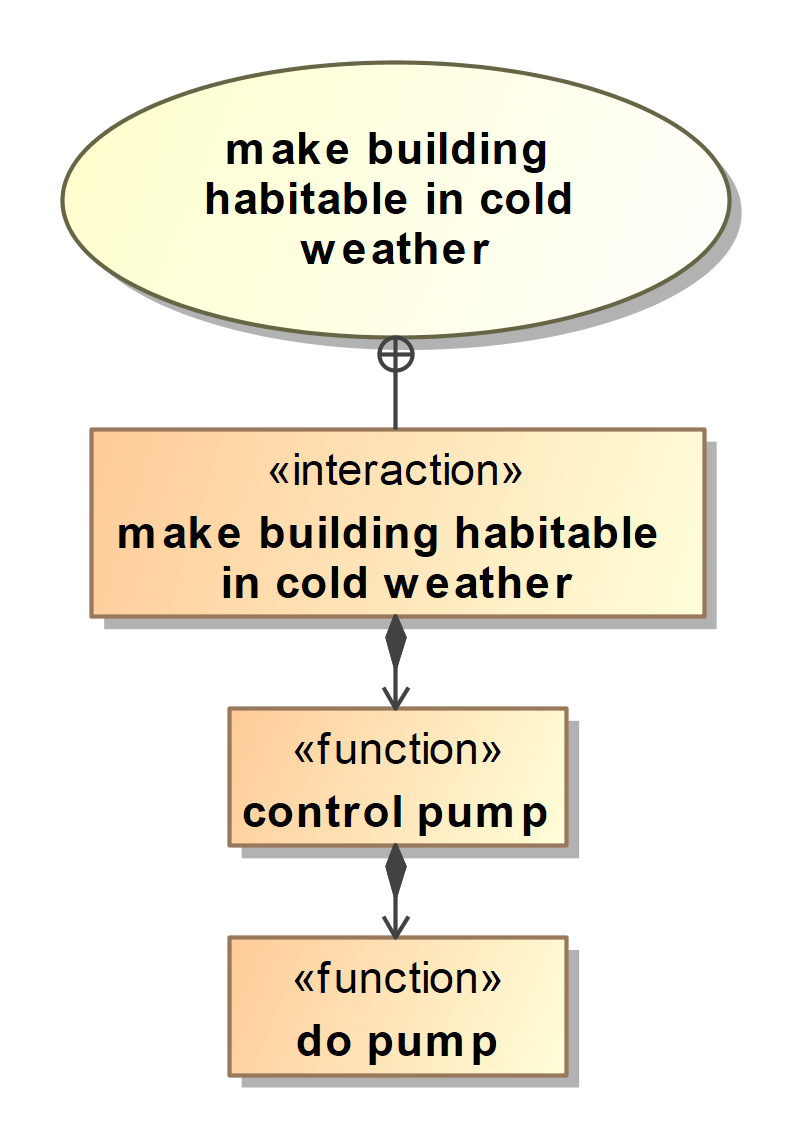 make building habitable in cold weather

«interaction»
make building habitable in cold weather

«function»
control pump

«function»
do pump